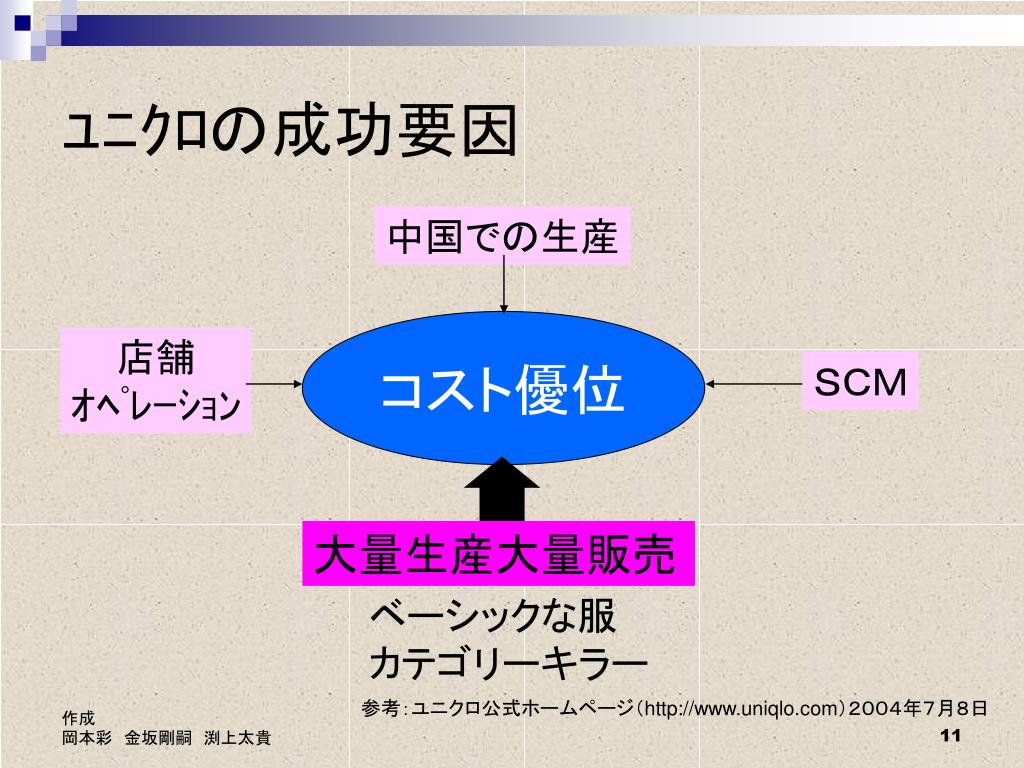 ユニクロの成功要因

中国での生産

店舗
オペレーション

コスト優位

SCM

大量生産大量販売

ベーシックな服
カテゴリーキラー

参考：ユニクロ公式ホームページ（http://www.uniqlo.com）２００４年７月８日

作成
岡本彩　金坂剛嗣　渕上太貴

11